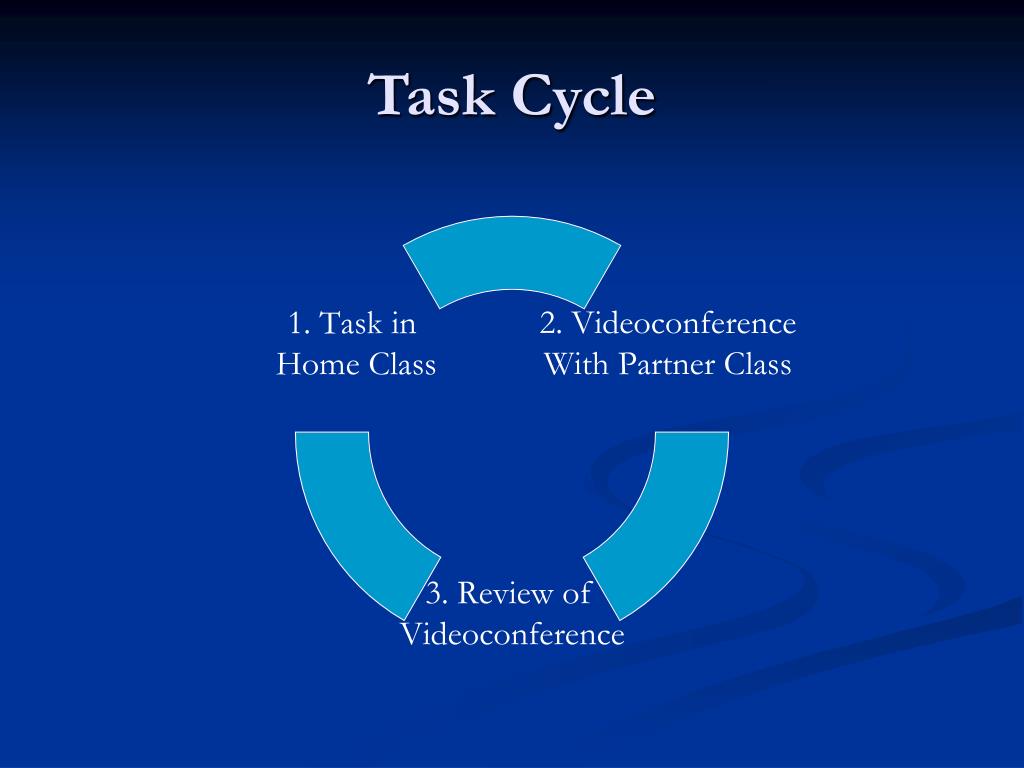 Task Cycle

1. Task in Home Class

2. Videoconference With Partner Class

3. Review of Videoconference